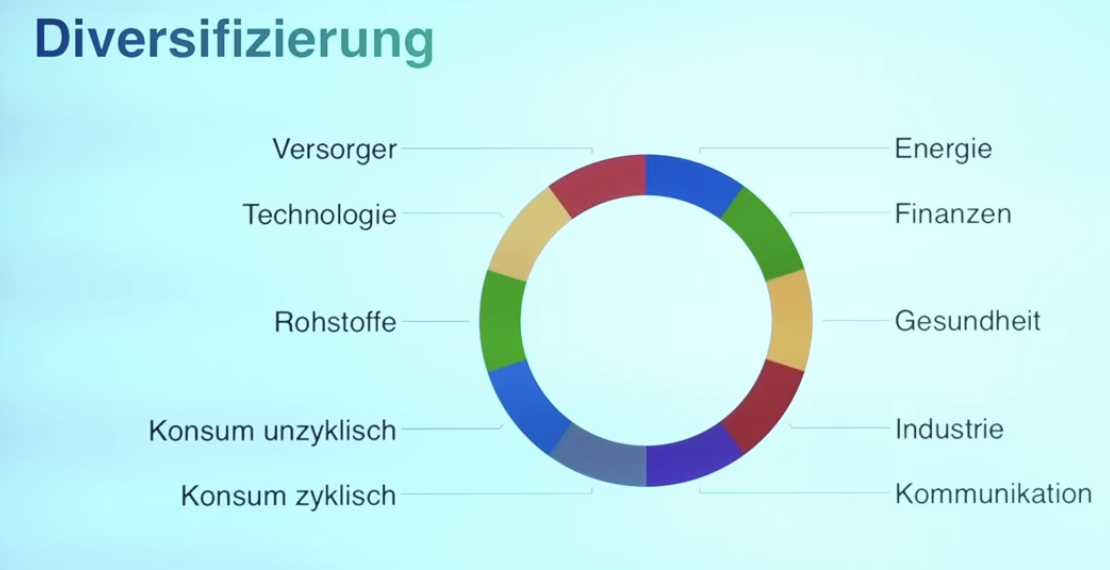 Diversifizierung

Versorger
Technologie
Rohstoffe
Konsum unzyklisch
Konsum zyklisch

Energie
Finanzen
Gesundheit
Industrie
Kommunikation